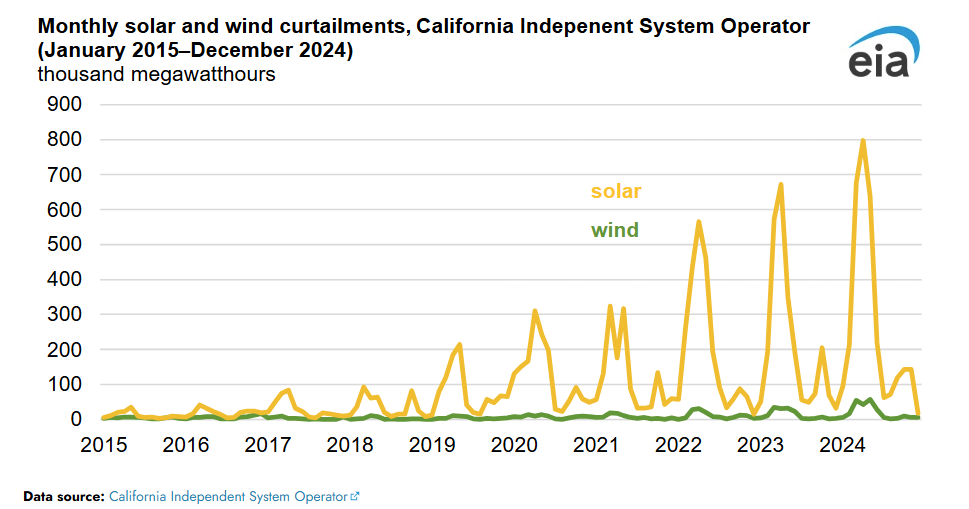 Monthly solar and wind curtailments, California Indepenent System Operator (January 2015–December 2024)
thousand megawatthours

eia

900
800
700
600
500
400
300
200
100
0

solar
wind

2015 2016 2017 2018 2019 2020 2021 2022 2023 2024

Data source: California Independent System Operator